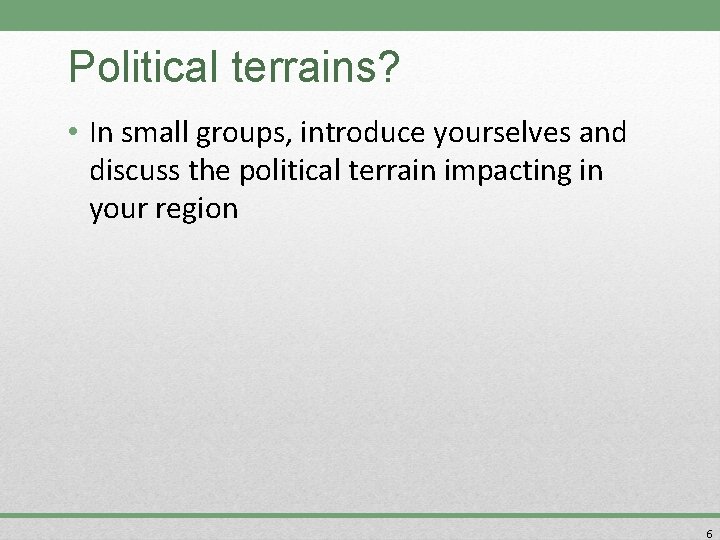 Political terrains?

• In small groups, introduce yourselves and discuss the political terrain impacting in your region

6